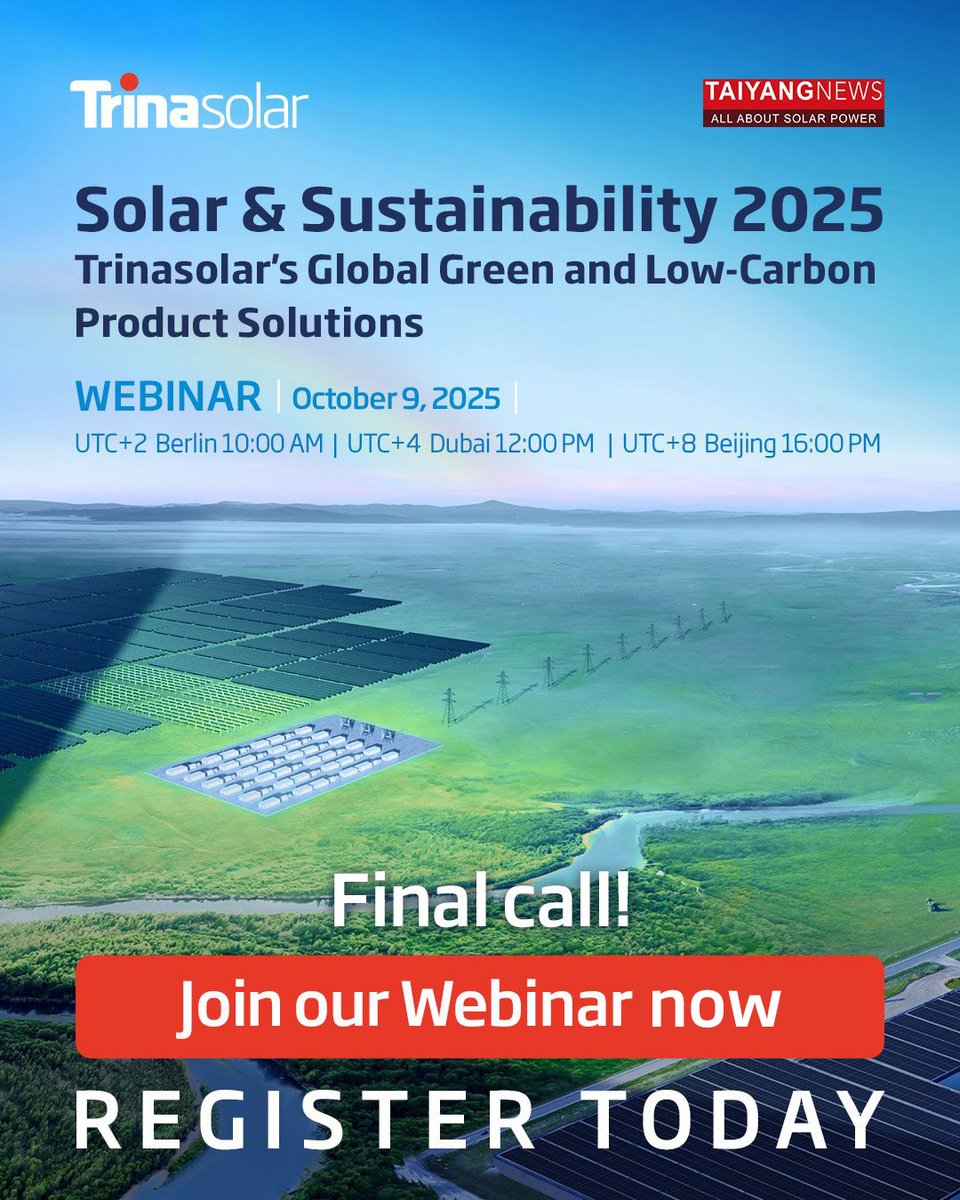 Trinasolar

TAIYANGNEWS
ALL ABOUT SOLAR POWER

Solar & Sustainability 2025
Trinasolar's Global Green and Low-Carbon Product Solutions

WEBINAR | October 9, 2025 |
UTC+2 Berlin 10:00 AM | UTC+4 Dubai 12:00 PM | UTC+8 Beijing 16:00 PM

Final call!

Join our Webinar now

REGISTER TODAY